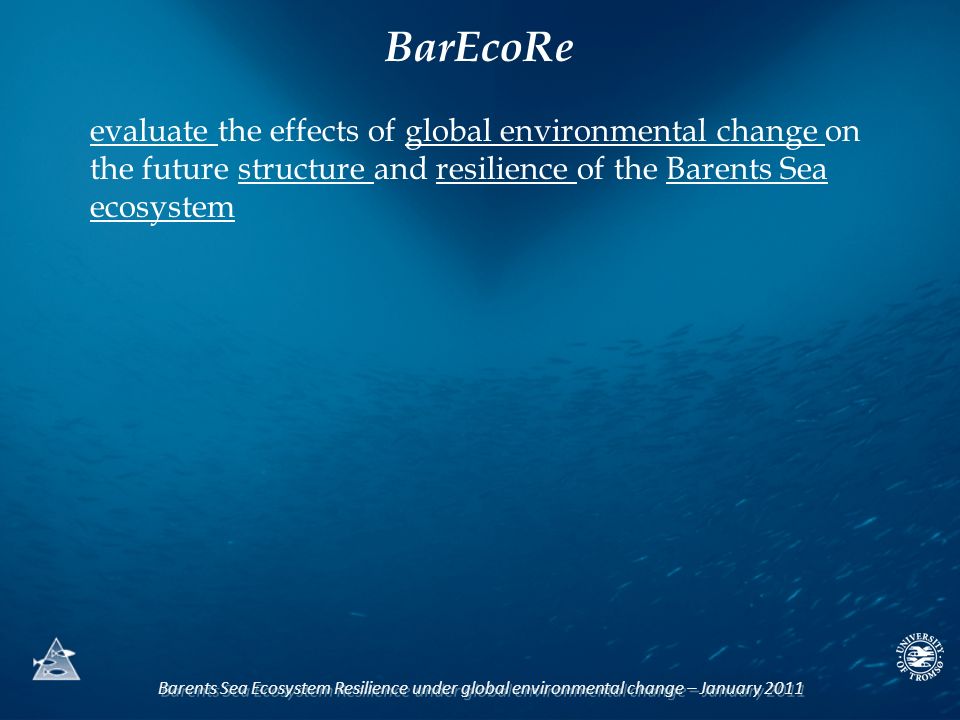 BarEcoRe

evaluate the effects of global environmental change on the future structure and resilience of the Barents Sea ecosystem

UNIVERSITY OF TROMSØ

Barents Sea Ecosystem Resilience under global environmental change – January 2011